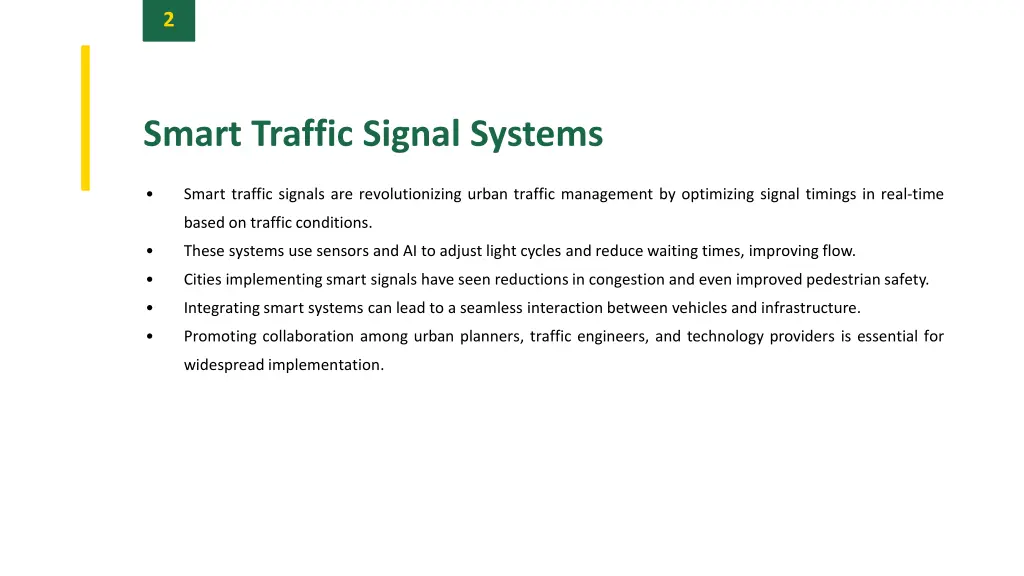 2

Smart Traffic Signal Systems

• Smart traffic signals are revolutionizing urban traffic management by optimizing signal timings in real-time based on traffic conditions.
• These systems use sensors and AI to adjust light cycles and reduce waiting times, improving flow.
• Cities implementing smart signals have seen reductions in congestion and even improved pedestrian safety.
• Integrating smart systems can lead to a seamless interaction between vehicles and infrastructure.
• Promoting collaboration among urban planners, traffic engineers, and technology providers is essential for widespread implementation.